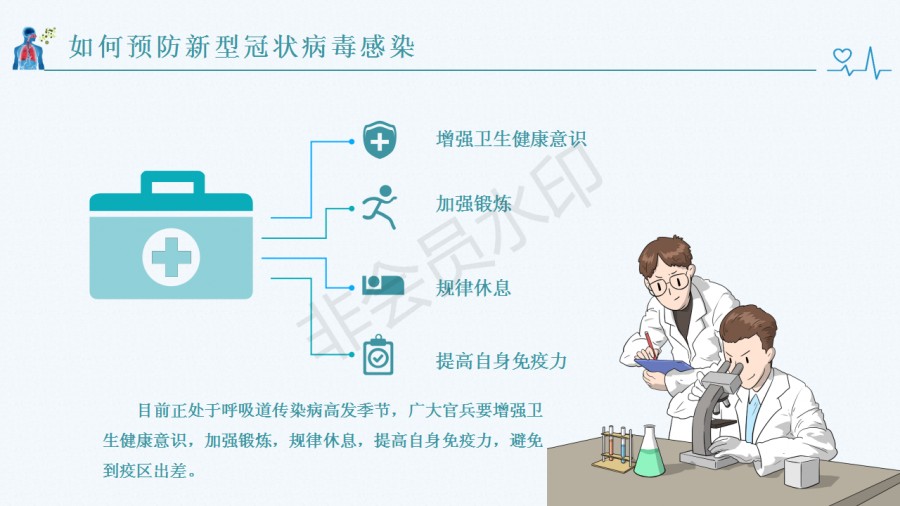 如何预防新型冠状病毒感染

增强卫生健康意识

加强锻炼

规律休息

提高自身免疫力

非会员水印

目前正处于呼吸道传染病高发季节，广大官兵要增强卫生健康意识，加强锻炼，规律休息，提高自身免疫力，避免到疫区出差。